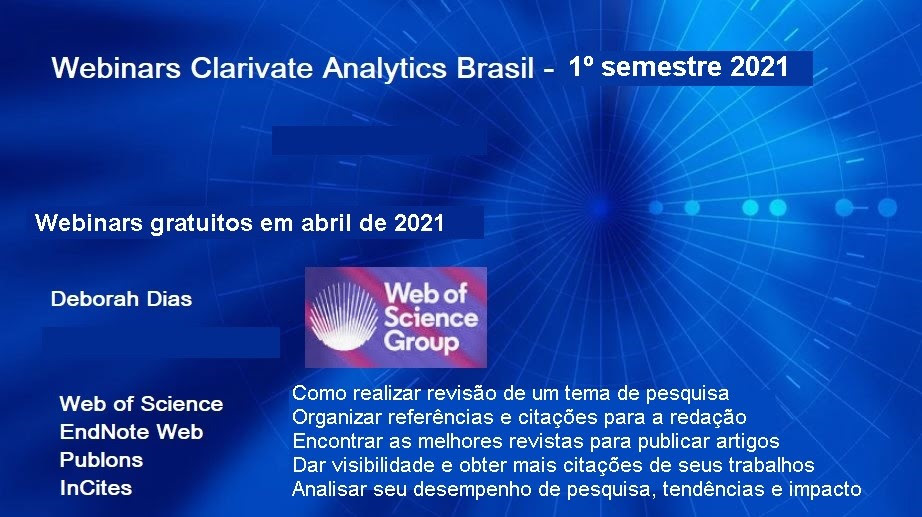 Webinars Clarivate Analytics Brasil - 1º semestre 2021

Webinars gratuitos em abril de 2021

Deborah Dias

Web of Science Group

Web of Science
EndNote Web
Publons
InCites

Como realizar revisão de um tema de pesquisa
Organizar referências e citações para a redação
Encontrar as melhores revistas para publicar artigos
Dar visibilidade e obter mais citações de seus trabalhos
Analisar seu desempenho de pesquisa, tendências e impacto